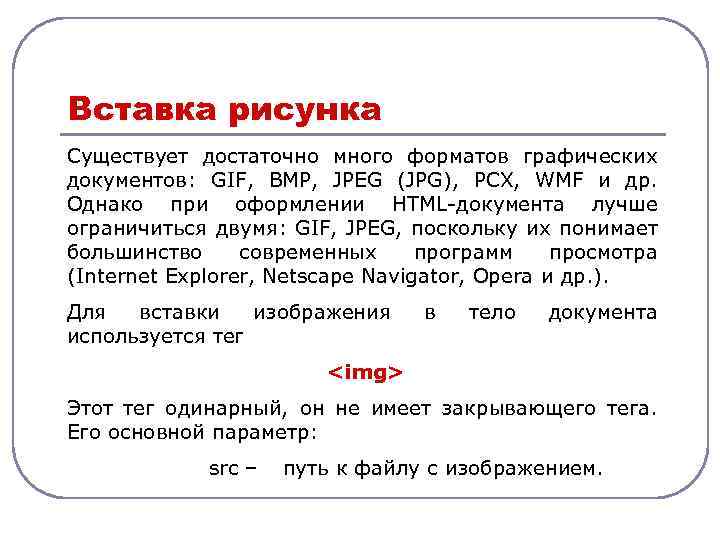 Вставка рисунка

Существует достаточно много форматов графических документов: GIF, BMP, JPEG (JPG), PCX, WMF и др. Однако при оформлении HTML-документа лучше ограничиться двумя: GIF, JPEG, поскольку их понимает большинство современных программ просмотра (Internet Explorer, Netscape Navigator, Opera и др.).

Для вставки изображения в тело документа используется тег

<img>

Этот тег одинарный, он не имеет закрывающего тега. Его основной параметр:

src – путь к файлу с изображением.